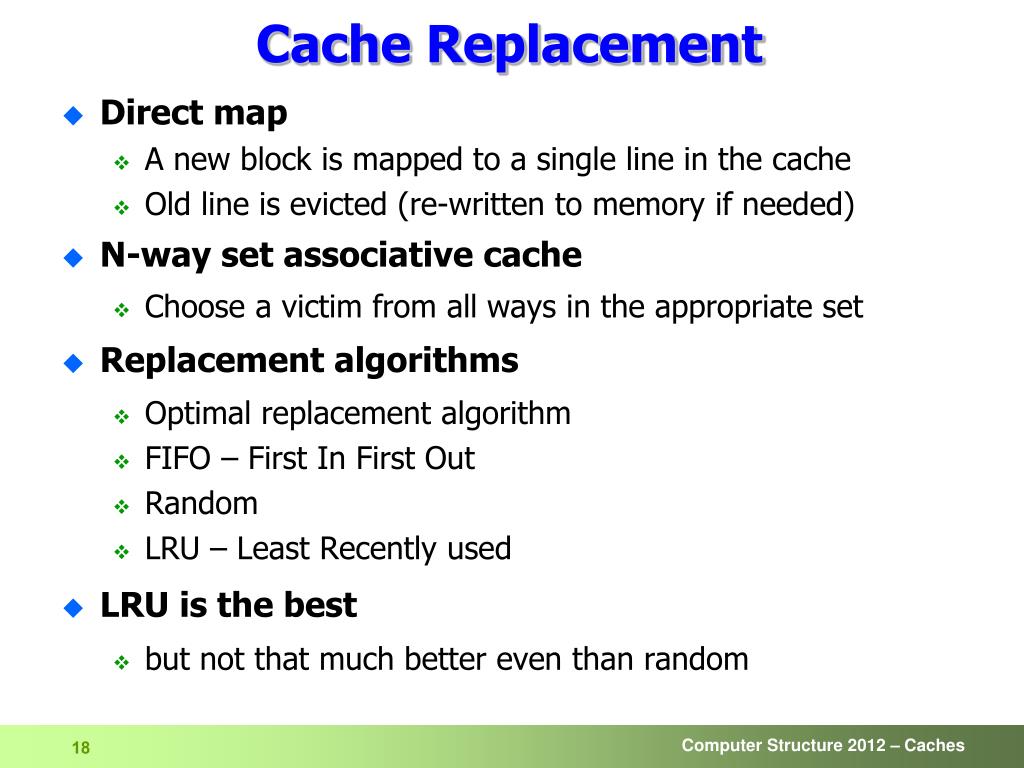 Cache Replacement

Direct map

A new block is mapped to a single line in the cache

Old line is evicted (re-written to memory if needed)

N-way set associative cache

Choose a victim from all ways in the appropriate set

Replacement algorithms

Optimal replacement algorithm

FIFO – First In First Out

Random

LRU – Least Recently used

LRU is the best

but not that much better even than random

18

Computer Structure 2012 – Caches